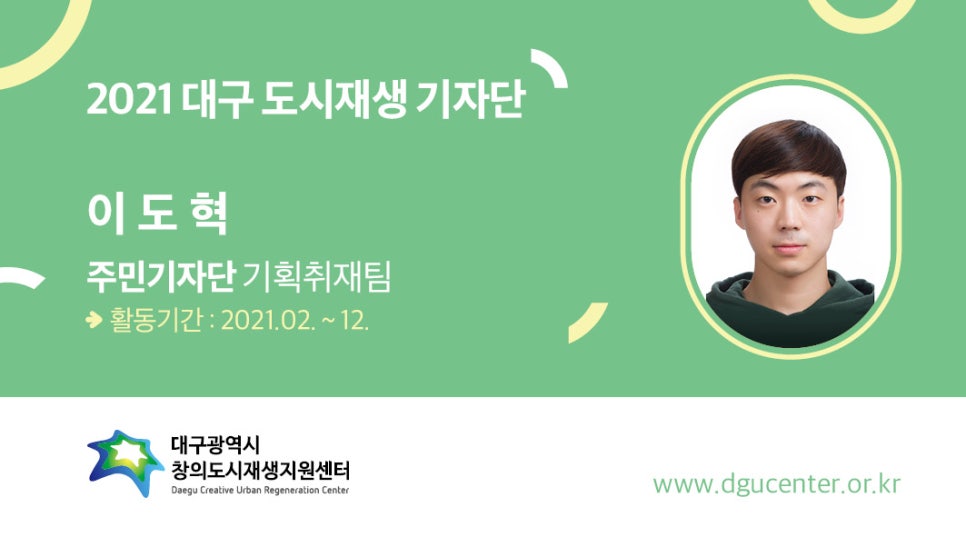 2021 대구 도시재생 기자단

이 도 혁

주민기자단 기획취재팀

활동기간 : 2021.02. ~ 12.

대구광역시
창의도시재생지원센터
Daegu Creative Urban Regeneration Center

www.dgucenter.or.kr